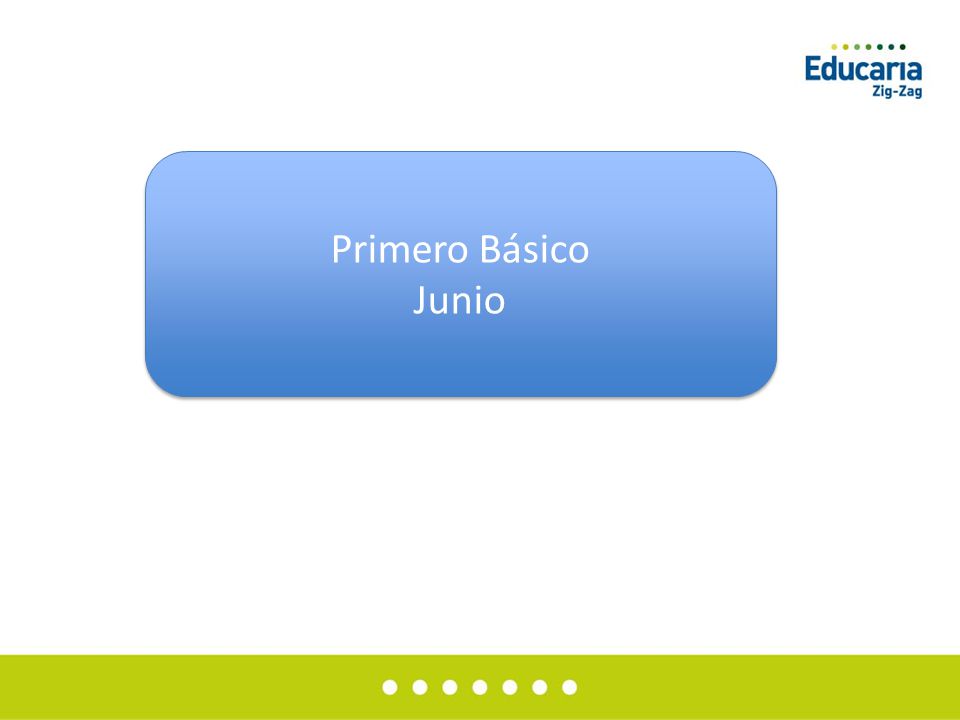 Educaria
Zig-Zag

Primero Básico
Junio